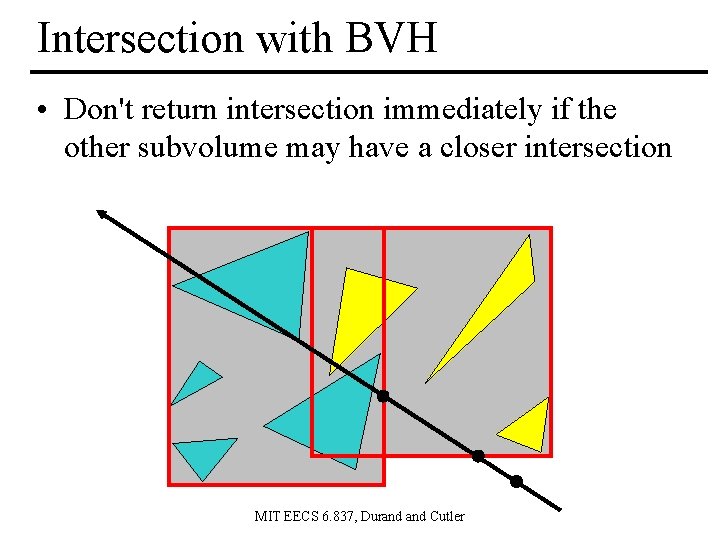 Intersection with BVH

• Don't return intersection immediately if the other subvolume may have a closer intersection

MIT EECS 6.837, Durand and Cutler